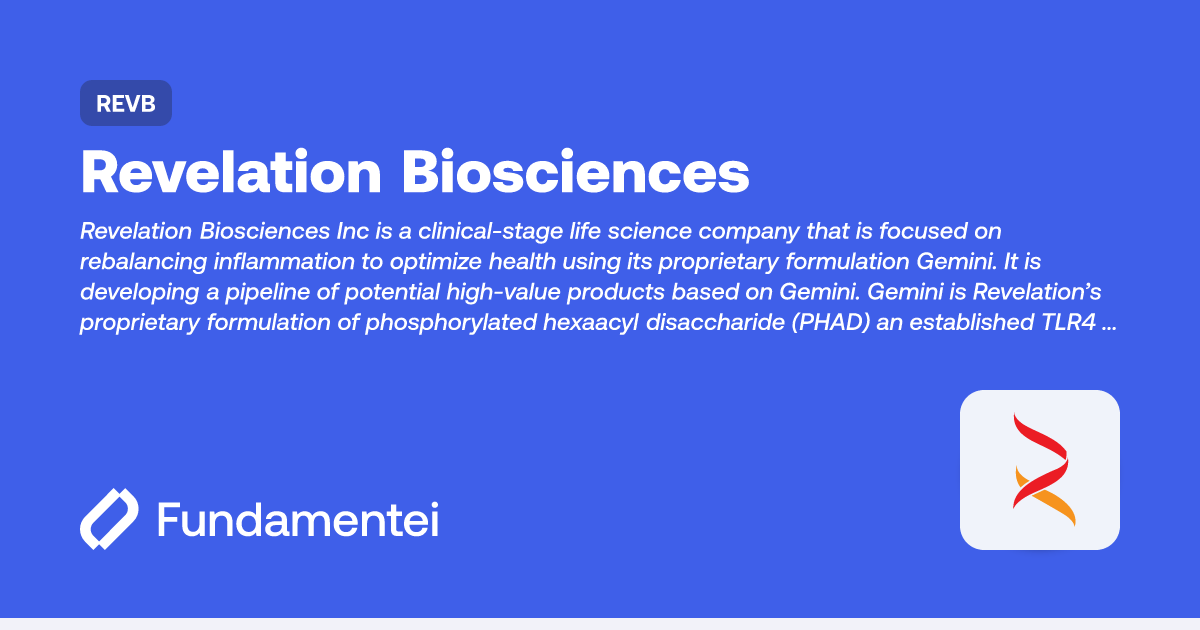 REVB

Revelation Biosciences

Revelation Biosciences Inc is a clinical-stage life science company that is focused on rebalancing inflammation to optimize health using its proprietary formulation Gemini. It is developing a pipeline of potential high-value products based on Gemini. Gemini is Revelation's proprietary formulation of phosphorylated hexaacyl disaccharide (PHAD) an established TLR4 ...

Fundamentei